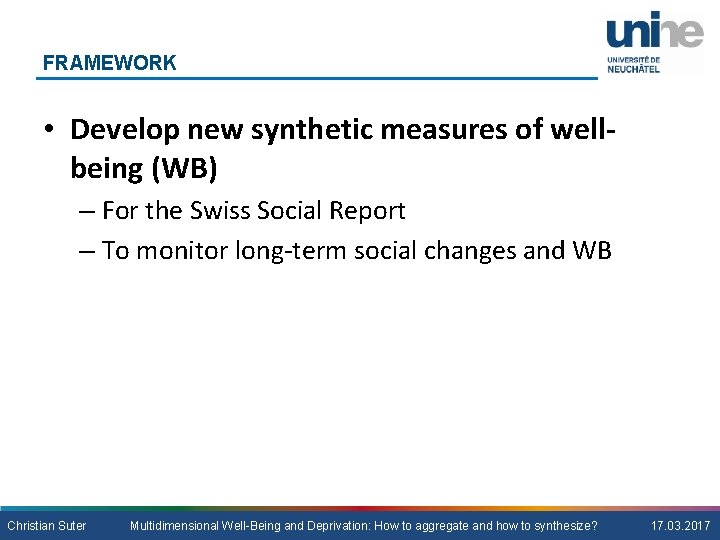 unine
UNIVERSITÉ DE NEUCHÂTEL

FRAMEWORK

• Develop new synthetic measures of well-being (WB)
– For the Swiss Social Report
– To monitor long-term social changes and WB

Christian Suter Multidimensional Well-Being and Deprivation: How to aggregate and how to synthesize? 17.03.2017